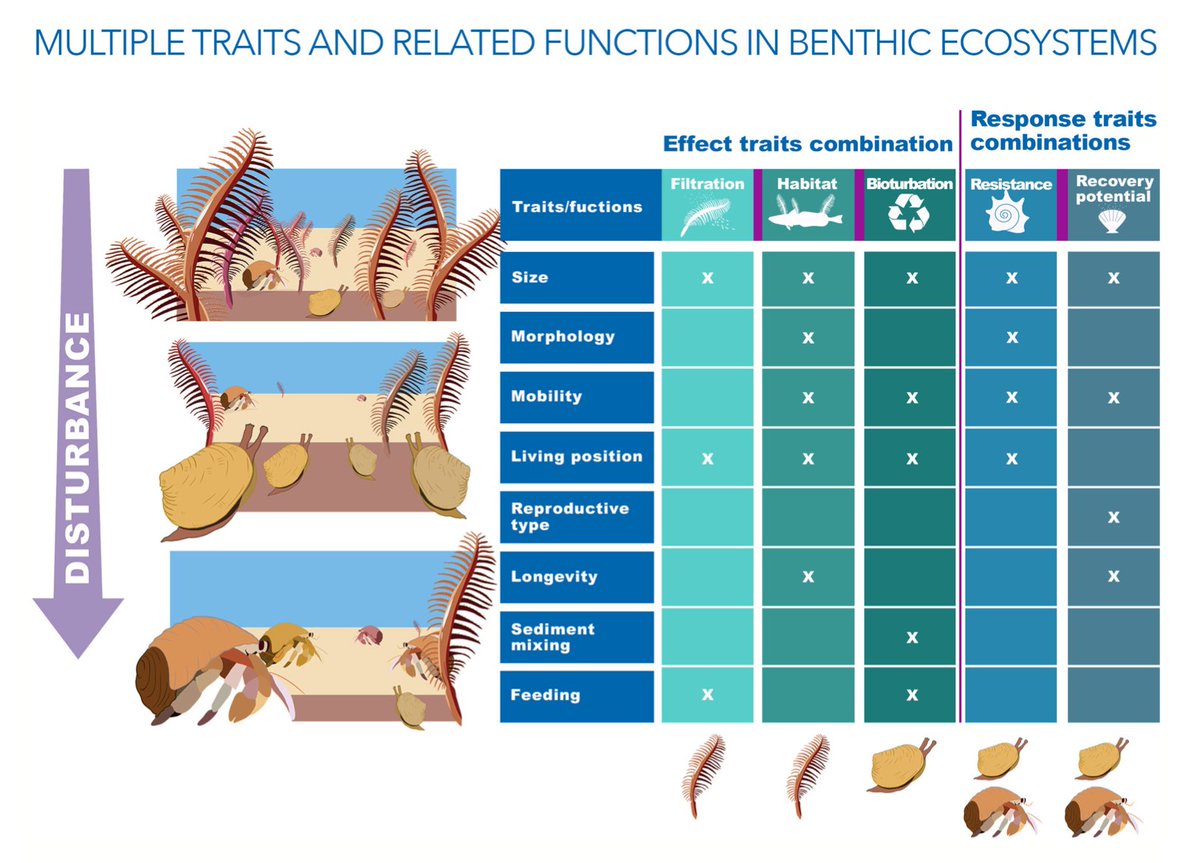 MULTIPLE TRAITS AND RELATED FUNCTIONS IN BENTHIC ECOSYSTEMS

DISTURBANCE

Effect traits combination

Response traits combinations

| Traits/fuctions | Filtration | Habitat | Bioturbation | Resistance | Recovery potential |
|---|---|---|---|---|---|
| Size | x | x | x | x | x |
| Morphology | | x | | x | |
| Mobility | | x | x | x | x |
| Living position | x | x | x | x | |
| Reproductive type | | | | | x |
| Longevity | | x | | | x |
| Sediment mixing | | | x | | |
| Feeding | x | | x | | |